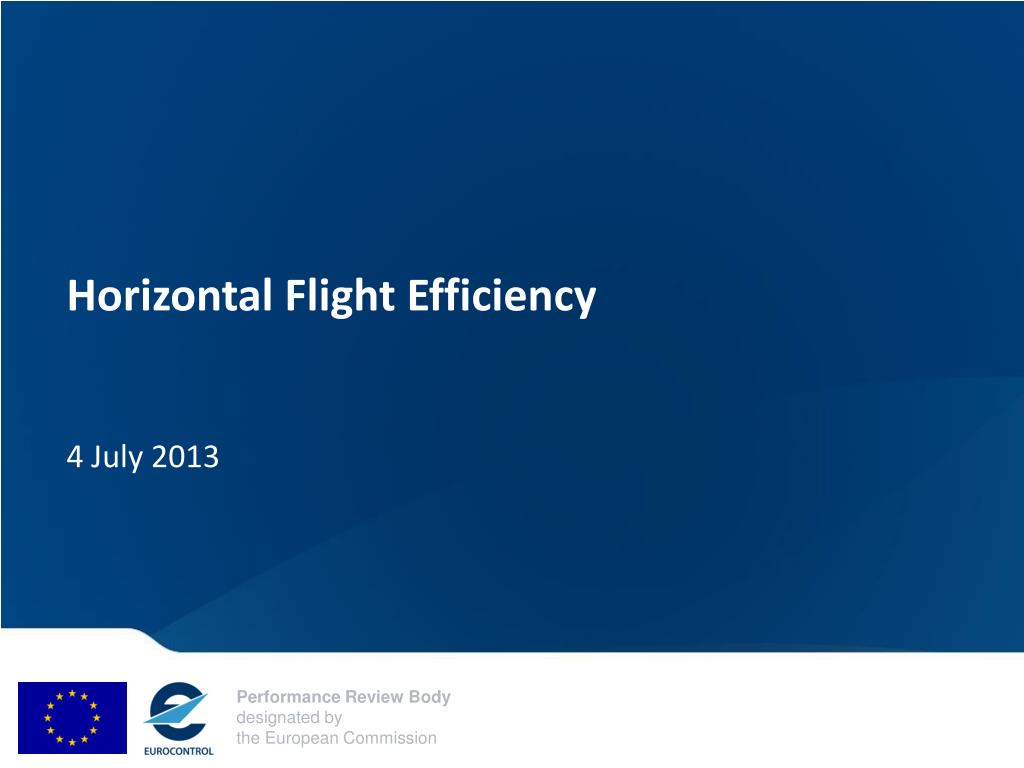 Horizontal Flight Efficiency

4 July 2013

EUROCONTROL

Performance Review Body
designated by
the European Commission